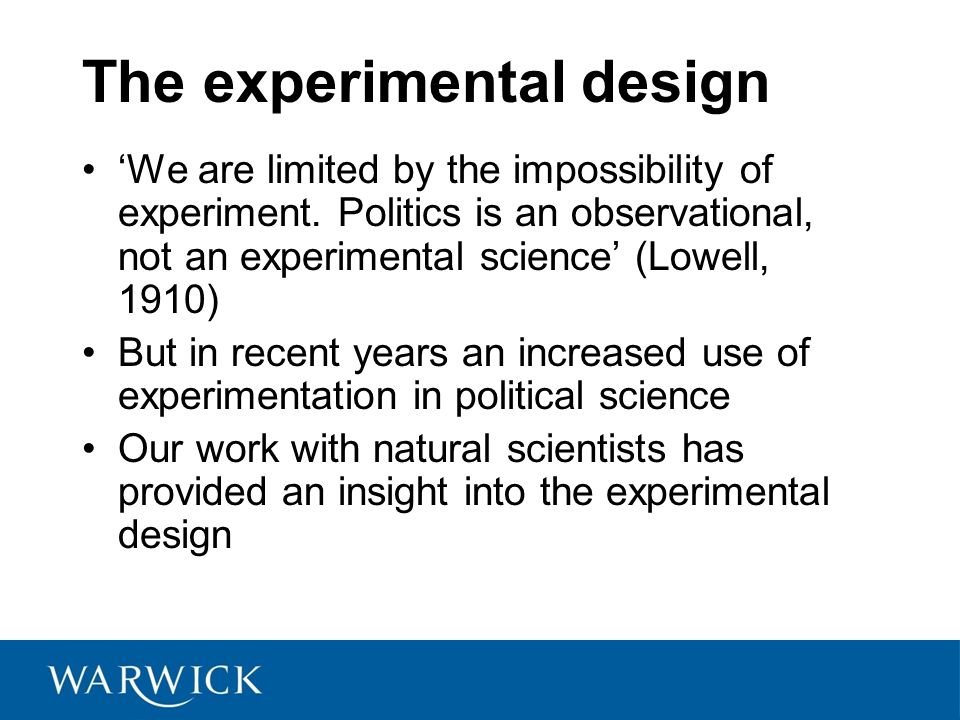 The experimental design

• ‘We are limited by the impossibility of experiment. Politics is an observational, not an experimental science’ (Lowell, 1910)
• But in recent years an increased use of experimentation in political science
• Our work with natural scientists has provided an insight into the experimental design

WARWICK